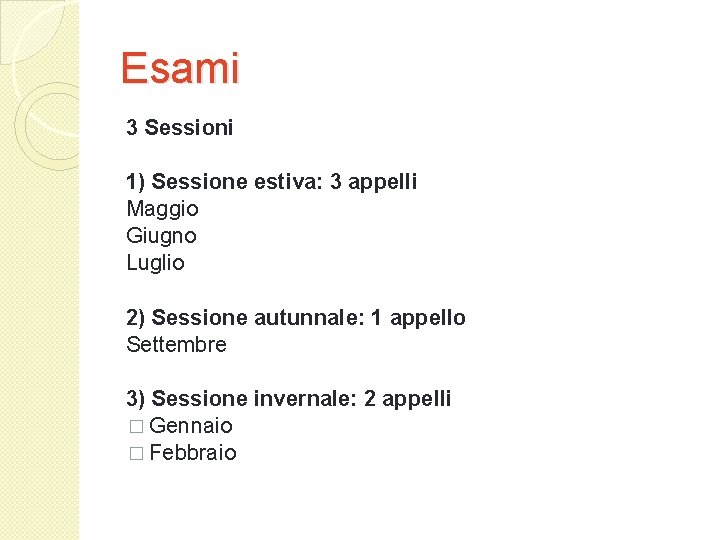 Esami

3 Sessioni

1) Sessione estiva: 3 appelli
Maggio
Giugno
Luglio

2) Sessione autunnale: 1 appello
Settembre

3) Sessione invernale: 2 appelli
□ Gennaio
□ Febbraio